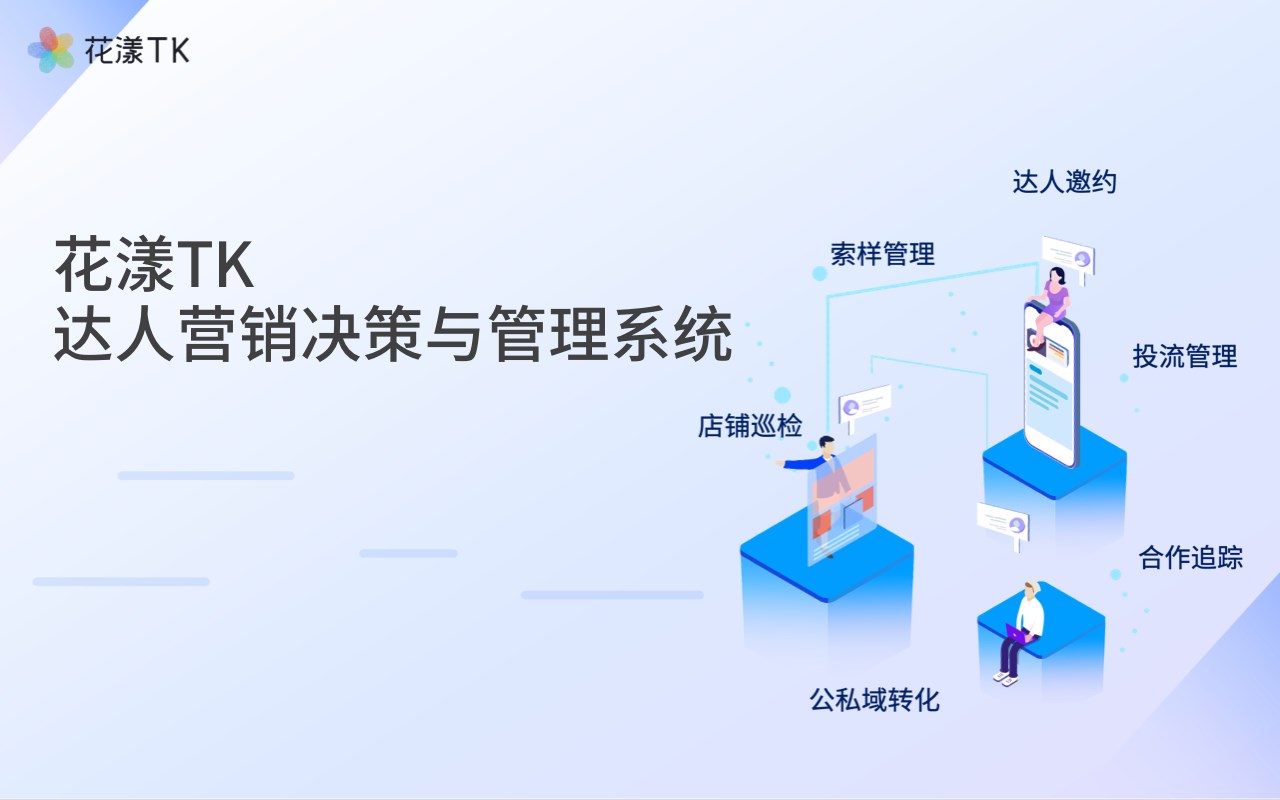 花漾TK

花漾TK
达人营销决策与管理系统

达人邀约

索样管理

投流管理

店铺巡检

合作追踪

公私域转化